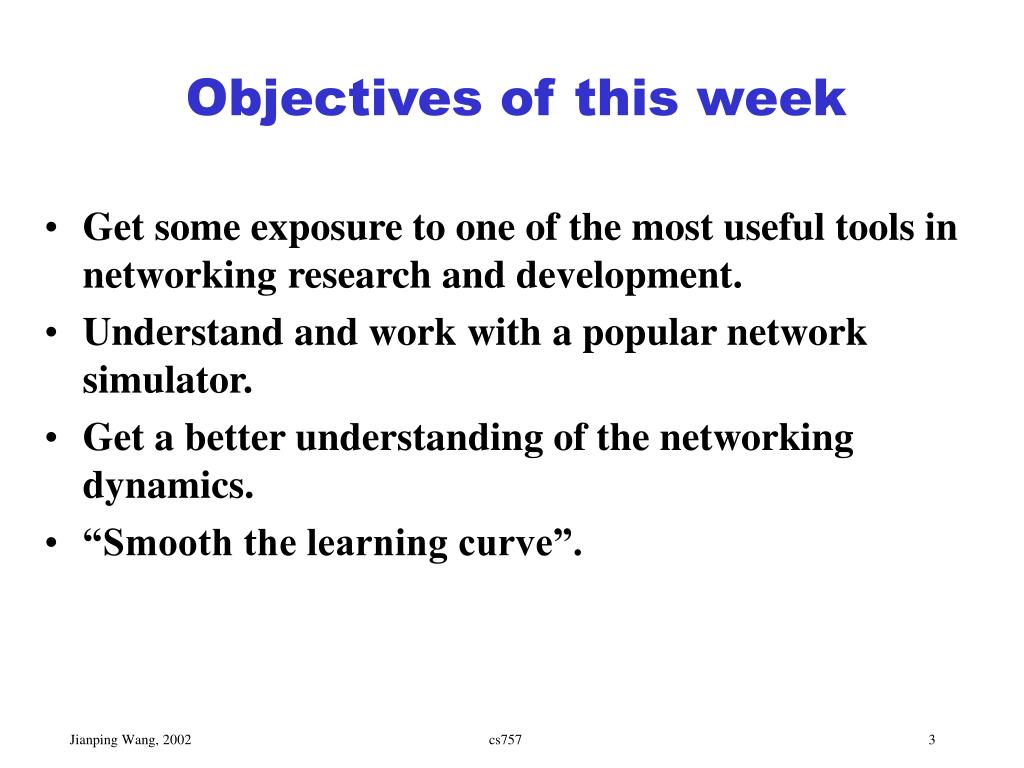 Objectives of this week

• Get some exposure to one of the most useful tools in networking research and development.
• Understand and work with a popular network simulator.
• Get a better understanding of the networking dynamics.
• “Smooth the learning curve”.

Jianping Wang, 2002
cs757
3